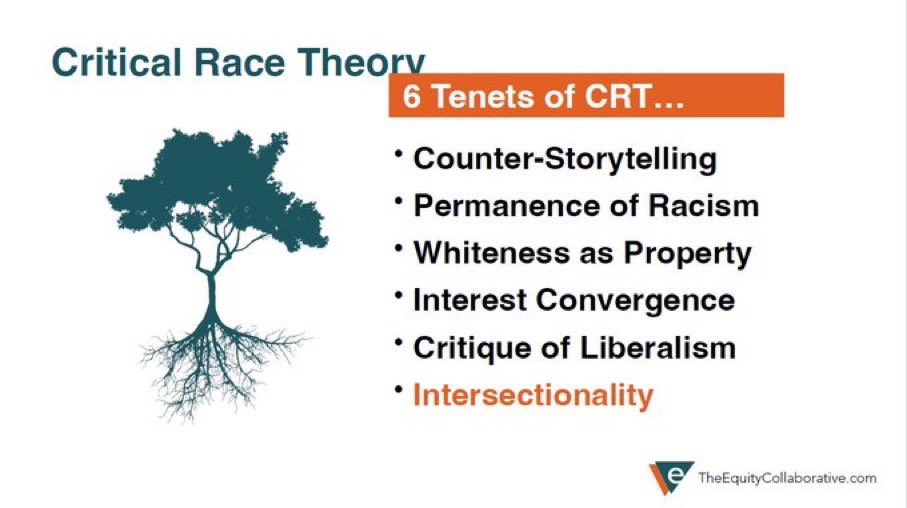 Critical Race Theory

6 Tenets of CRT…

• Counter-Storytelling
• Permanence of Racism
• Whiteness as Property
• Interest Convergence
• Critique of Liberalism
• Intersectionality

e TheEquityCollaborative.com